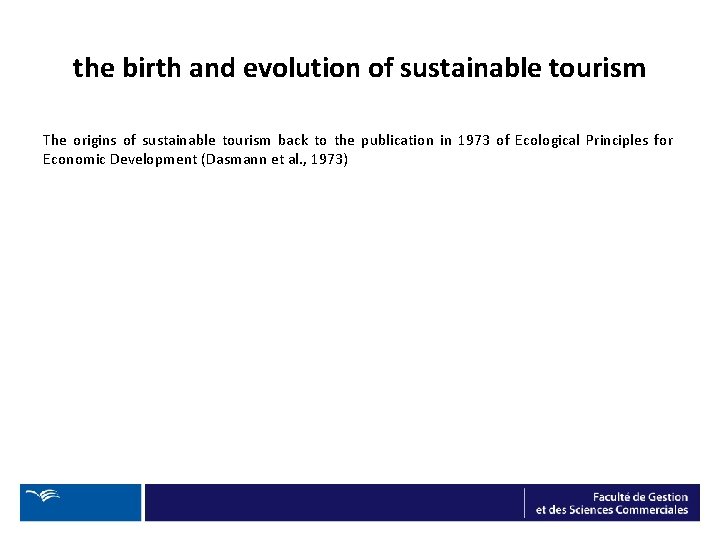 the birth and evolution of sustainable tourism

The origins of sustainable tourism back to the publication in 1973 of Ecological Principles for Economic Development (Dasmann et al., 1973)

Faculté de Gestion
et des Sciences Commerciales